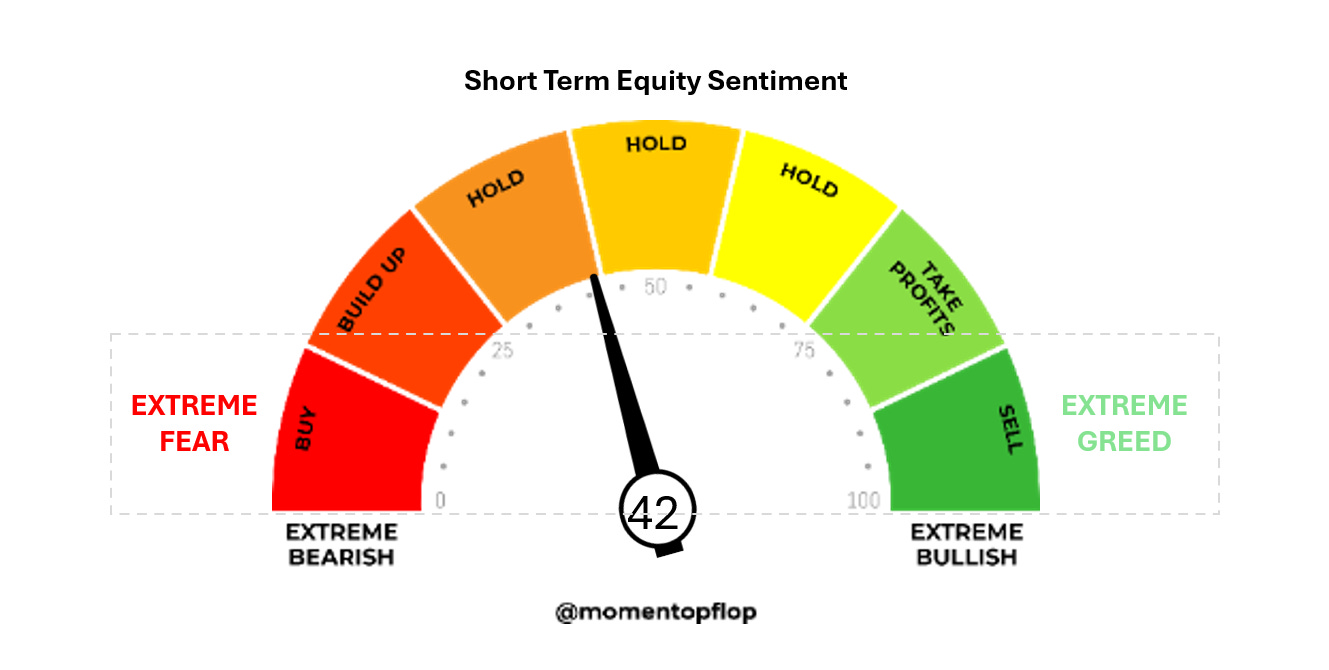 Short Term Equity Sentiment

EXTREME FEAR

BUY
BUILD UP
HOLD
HOLD
HOLD
TAKE PROFITS
SELL

EXTREME GREED

0
25
50
75
100

42

EXTREME BEARISH

EXTREME BULLISH

@momentopflop